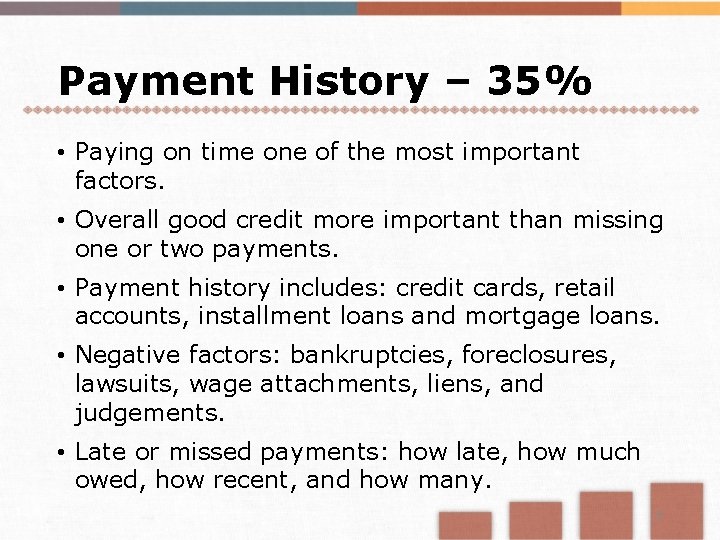 Payment History – 35%

• Paying on time one of the most important factors.

• Overall good credit more important than missing one or two payments.

• Payment history includes: credit cards, retail accounts, installment loans and mortgage loans.

• Negative factors: bankruptcies, foreclosures, lawsuits, wage attachments, liens, and judgements.

• Late or missed payments: how late, how much owed, how recent, and how many.